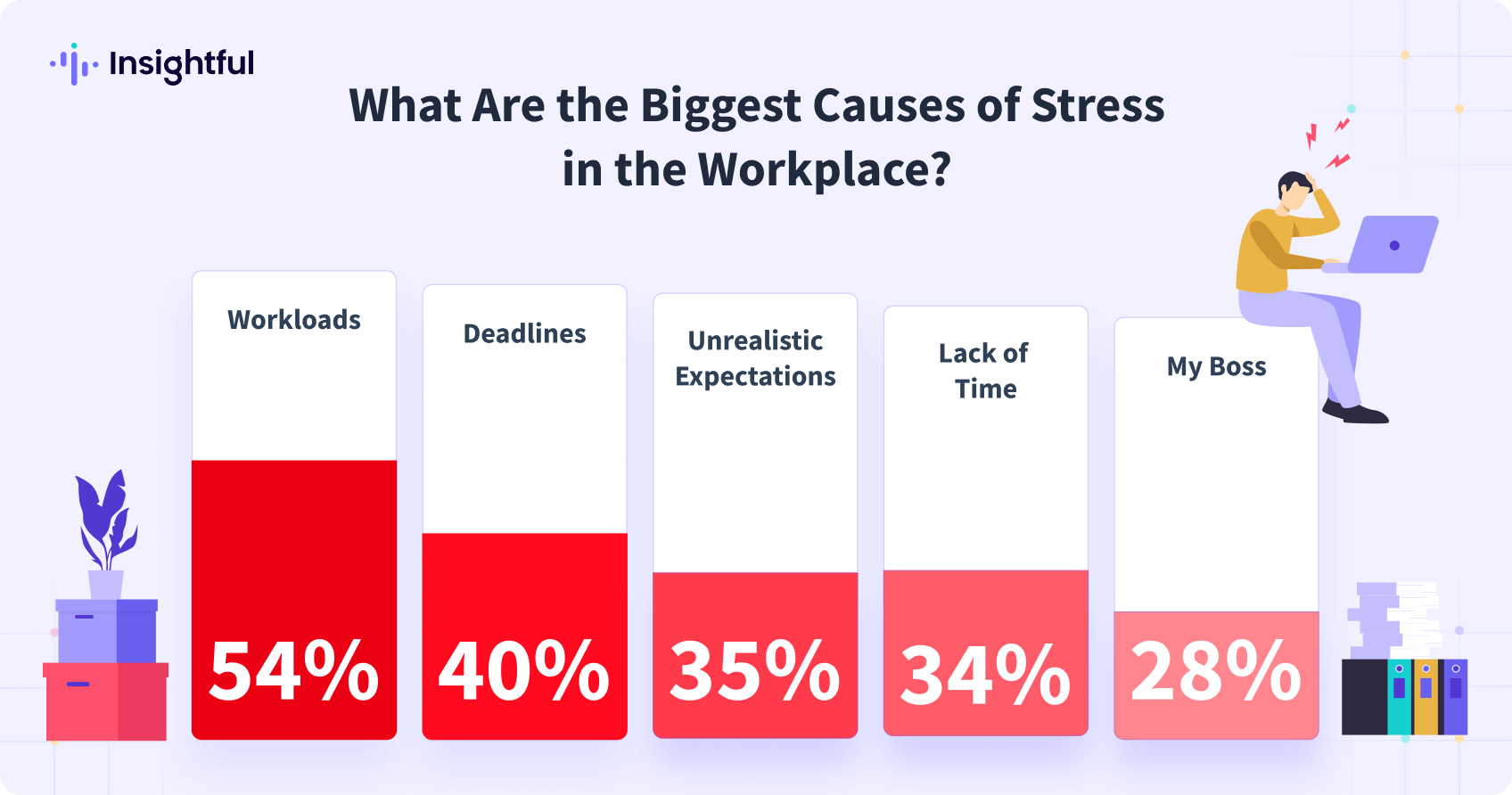 Insightful

What Are the Biggest Causes of Stress in the Workplace?

Workloads
54%

Deadlines
40%

Unrealistic Expectations
35%

Lack of Time
34%

My Boss
28%